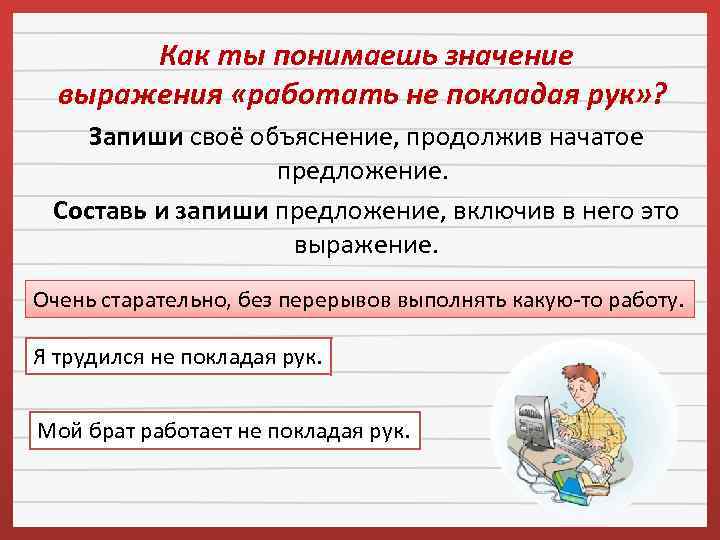 Как ты понимаешь значение выражения «работать не покладая рук»?

Запиши своё объяснение, продолжив начатое предложение.

Составь и запиши предложение, включив в него это выражение.

Очень старательно, без перерывов выполнять какую-то работу.

Я трудился не покладая рук.

Мой брат работает не покладая рук.